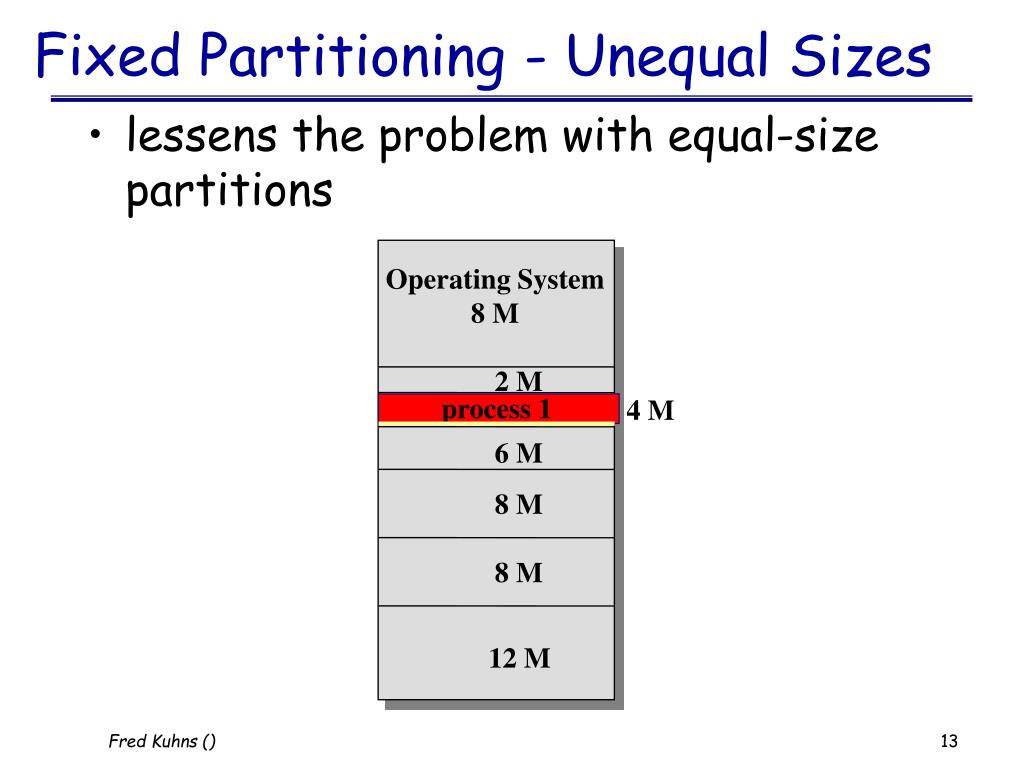 Fixed Partitioning - Unequal Sizes

• lessens the problem with equal-size partitions

Operating System
8 M

2 M

process 1

4 M

6 M

8 M

8 M

12 M

Fred Kuhns ()

13